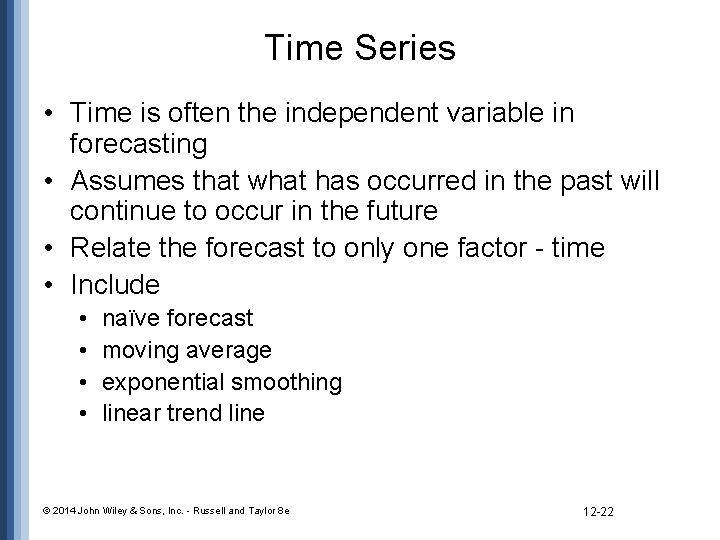 Time Series

• Time is often the independent variable in forecasting
• Assumes that what has occurred in the past will continue to occur in the future
• Relate the forecast to only one factor - time
• Include
  • naïve forecast
  • moving average
  • exponential smoothing
  • linear trend line

© 2014 John Wiley & Sons, Inc. - Russell and Taylor 8e

12-22